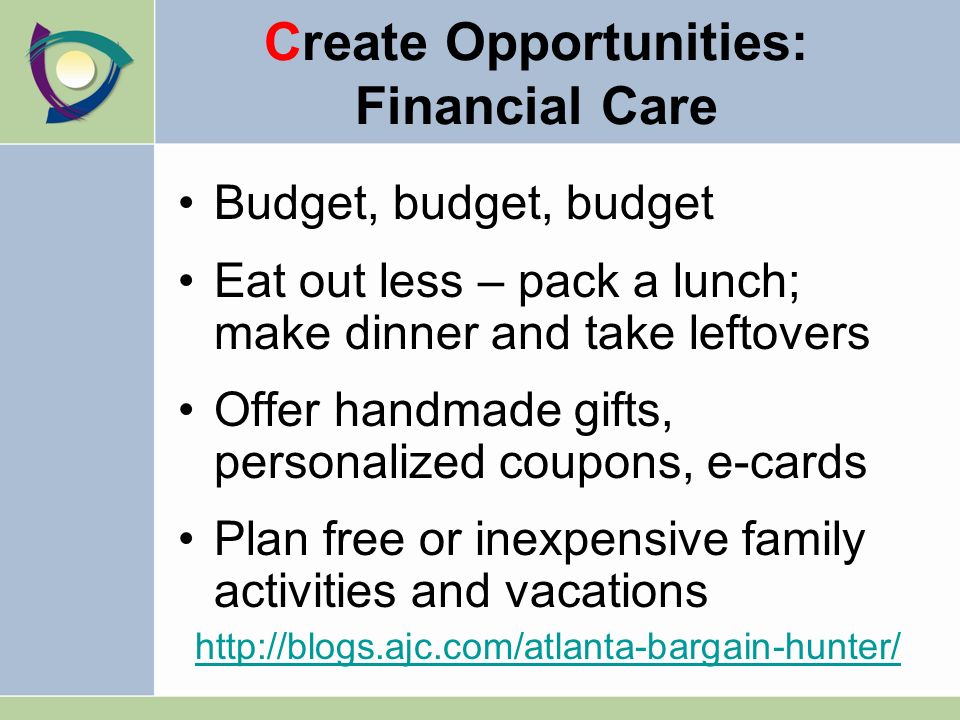 Create Opportunities: Financial Care

• Budget, budget, budget

• Eat out less – pack a lunch; make dinner and take leftovers

• Offer handmade gifts, personalized coupons, e-cards

• Plan free or inexpensive family activities and vacations

http://blogs.ajc.com/atlanta-bargain-hunter/